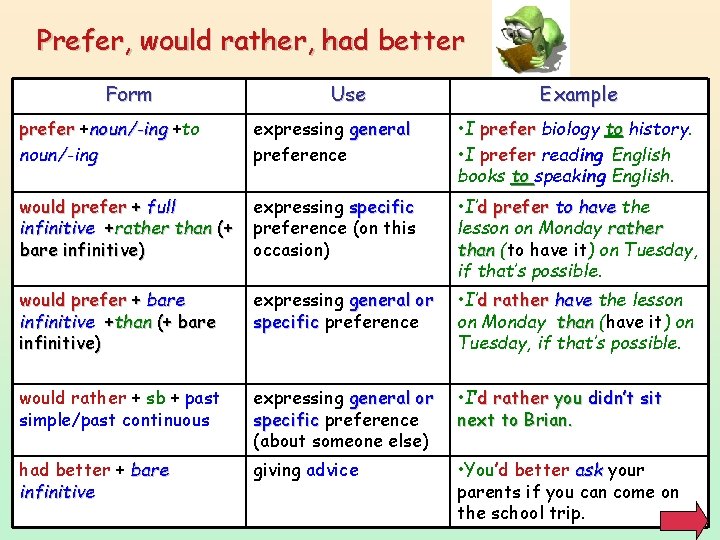 Prefer, would rather, had better

| Form | Use | Example |
|---|---|---|
| prefer +noun/-ing +to noun/-ing | expressing general preference | •I prefer biology to history. •I prefer reading English books to speaking English. |
| would prefer + full infinitive +rather than (+ bare infinitive) | expressing specific preference (on this occasion) | •I'd prefer to have the lesson on Monday rather than (to have it) on Tuesday, if that's possible. |
| would prefer + bare infinitive +than (+ bare infinitive) | expressing general or specific preference | •I'd rather have the lesson on Monday than (have it) on Tuesday, if that's possible. |
| would rather + sb + past simple/past continuous | expressing general or specific preference (about someone else) | •I'd rather you didn't sit next to Brian. |
| had better + bare infinitive | giving advice | •You'd better ask your parents if you can come on the school trip. |